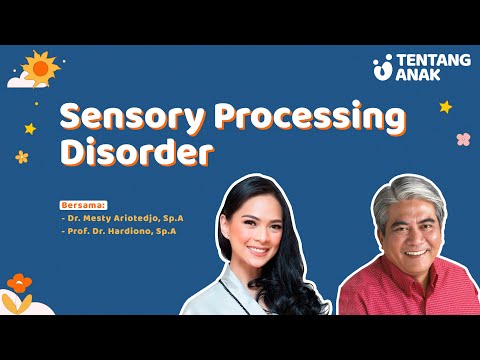 TENTANG ANAK

Sensory Processing Disorder

Bersama:
- Dr. Mesty Ariotedjo, Sp.A
- Prof. Dr. Hardiono, Sp.A